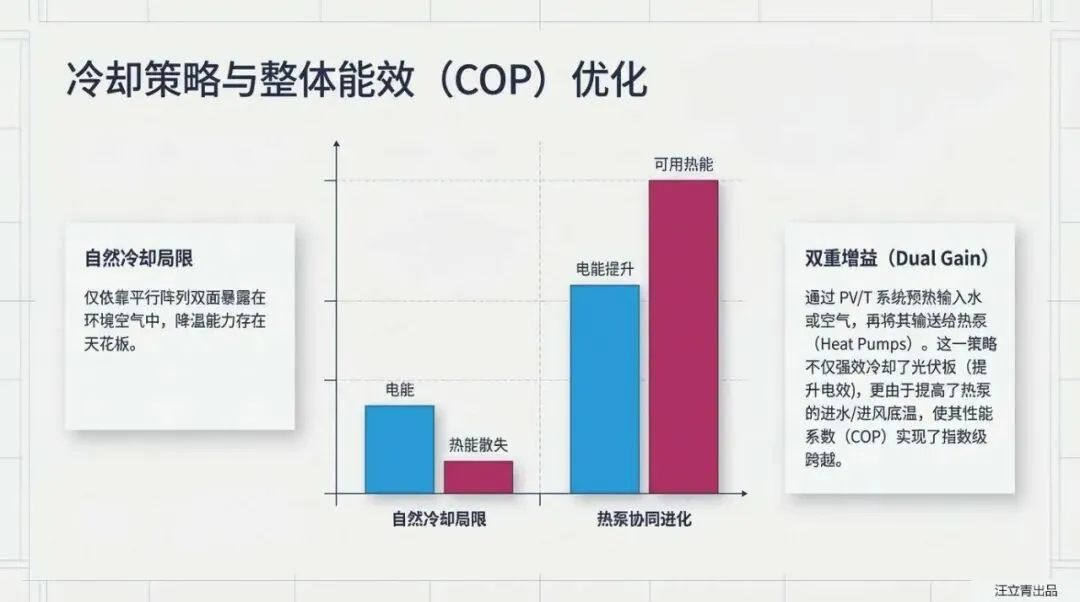 冷却策略与整体能效（COP）优化

自然冷却局限

仅依靠平行阵列双面暴露在环境空气中，降温能力存在天花板。

电能

热能散失

电能提升

可用热能

自然冷却局限

热泵协同进化

双重增益（Dual Gain）

通过 PV/T 系统预热输入水或空气，再将其输送给热泵（Heat Pumps）。这一策略不仅强效冷却了光伏板（提升电效），更由于提高了热泵的进水/进风底温，使其性能系数（COP）实现了指数级跨越。

汪立青出品